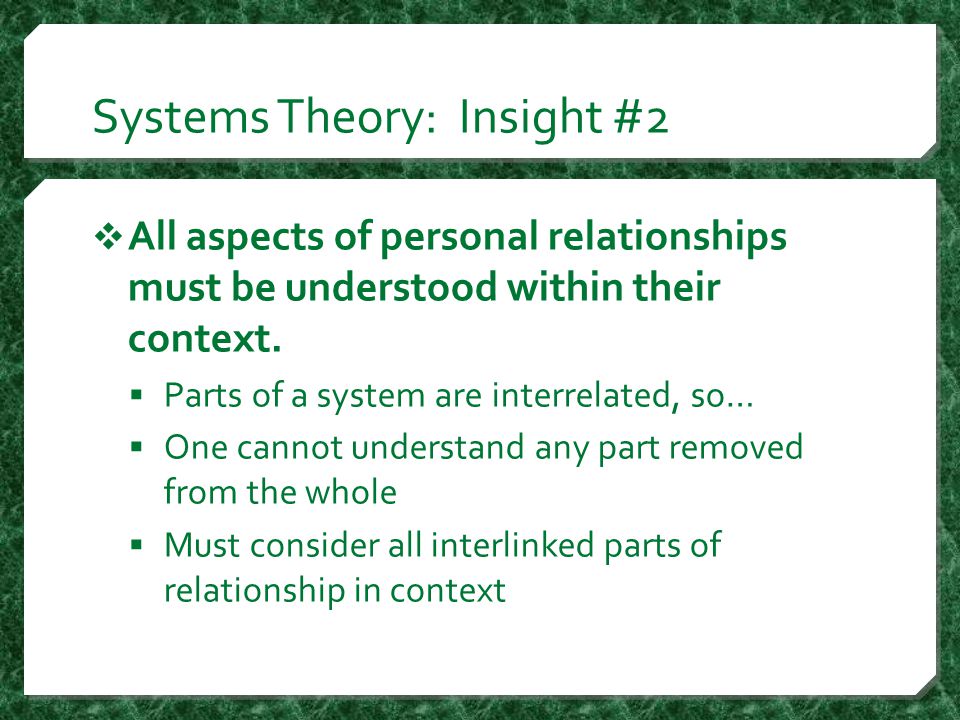 Systems Theory: Insight #2

❖ All aspects of personal relationships must be understood within their context.

▪ Parts of a system are interrelated, so…
▪ One cannot understand any part removed from the whole
▪ Must consider all interlinked parts of relationship in context